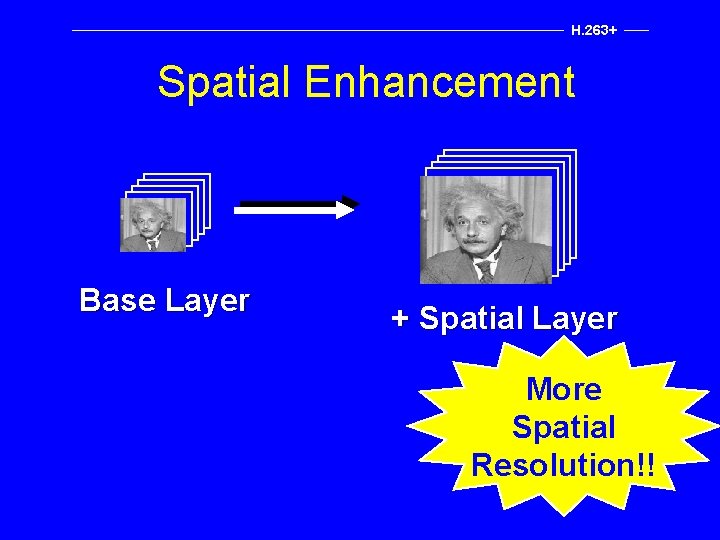 H.263+

Spatial Enhancement

Base Layer

+ Spatial Layer

More Spatial Resolution!!